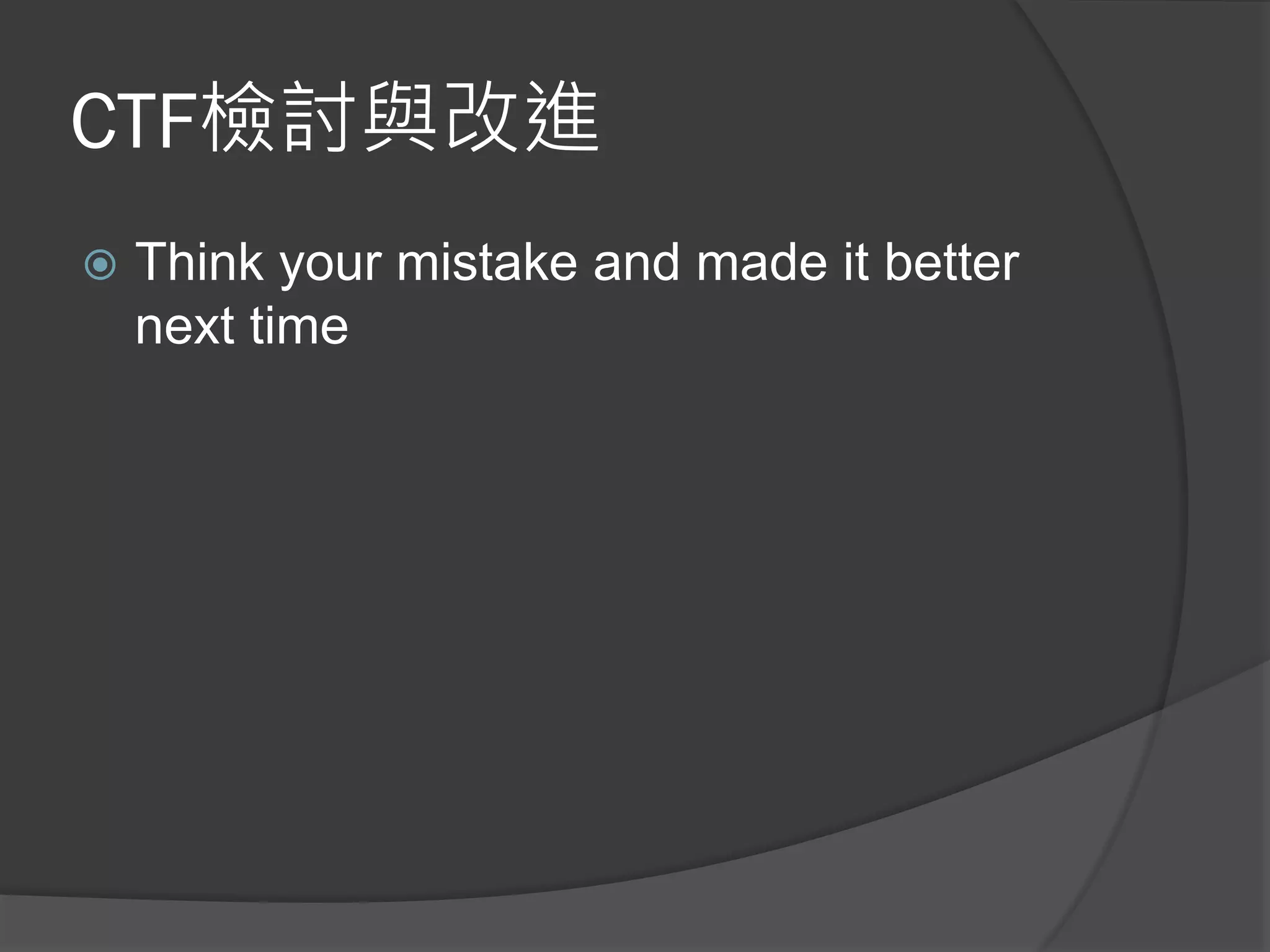 CTF檢討與改進

Think your mistake and made it better next time